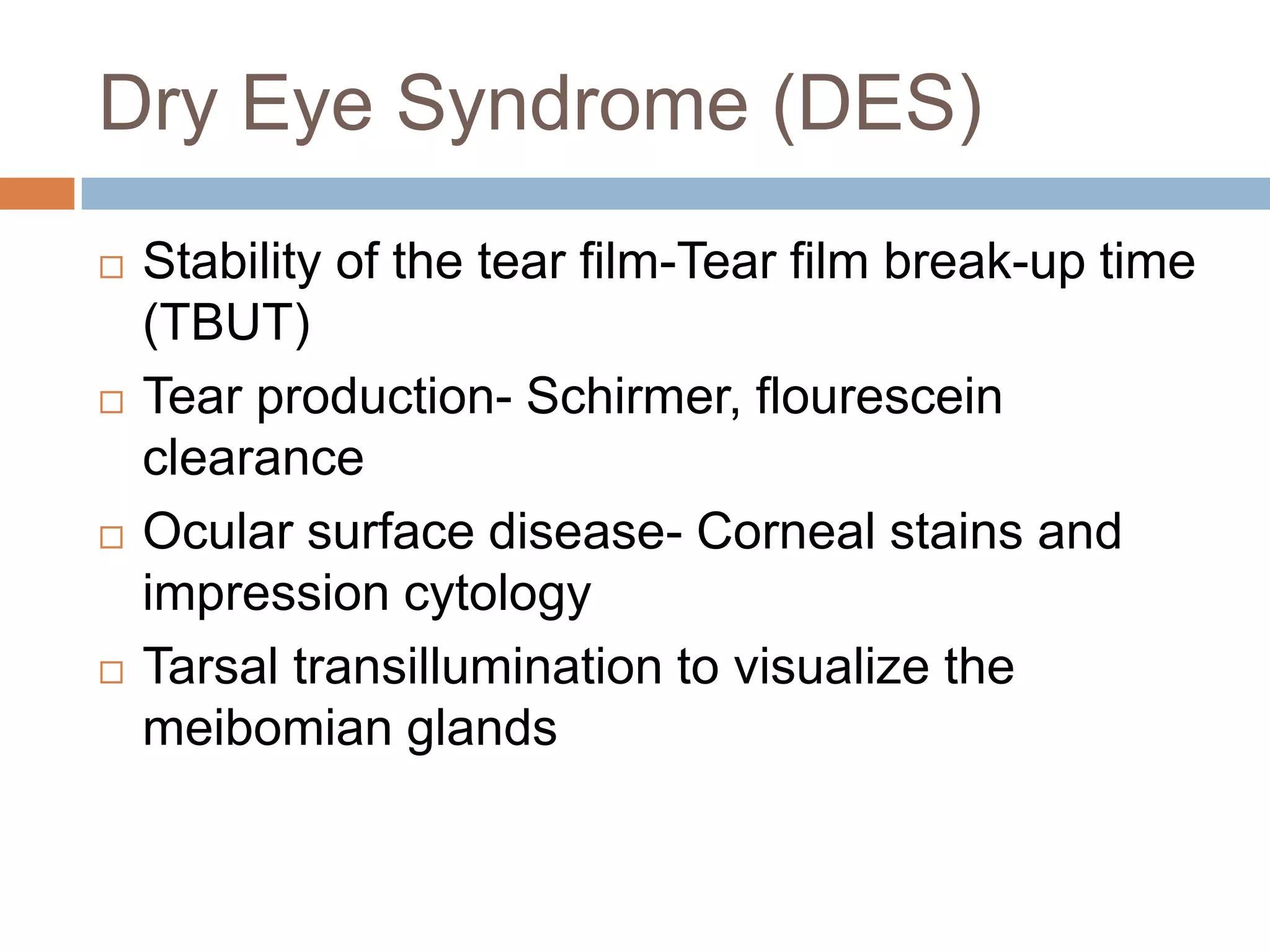 Dry Eye Syndrome (DES)

□ Stability of the tear film-Tear film break-up time (TBUT)
□ Tear production- Schirmer, flourescein clearance
□ Ocular surface disease- Corneal stains and impression cytology
□ Tarsal transillumination to visualize the meibomian glands